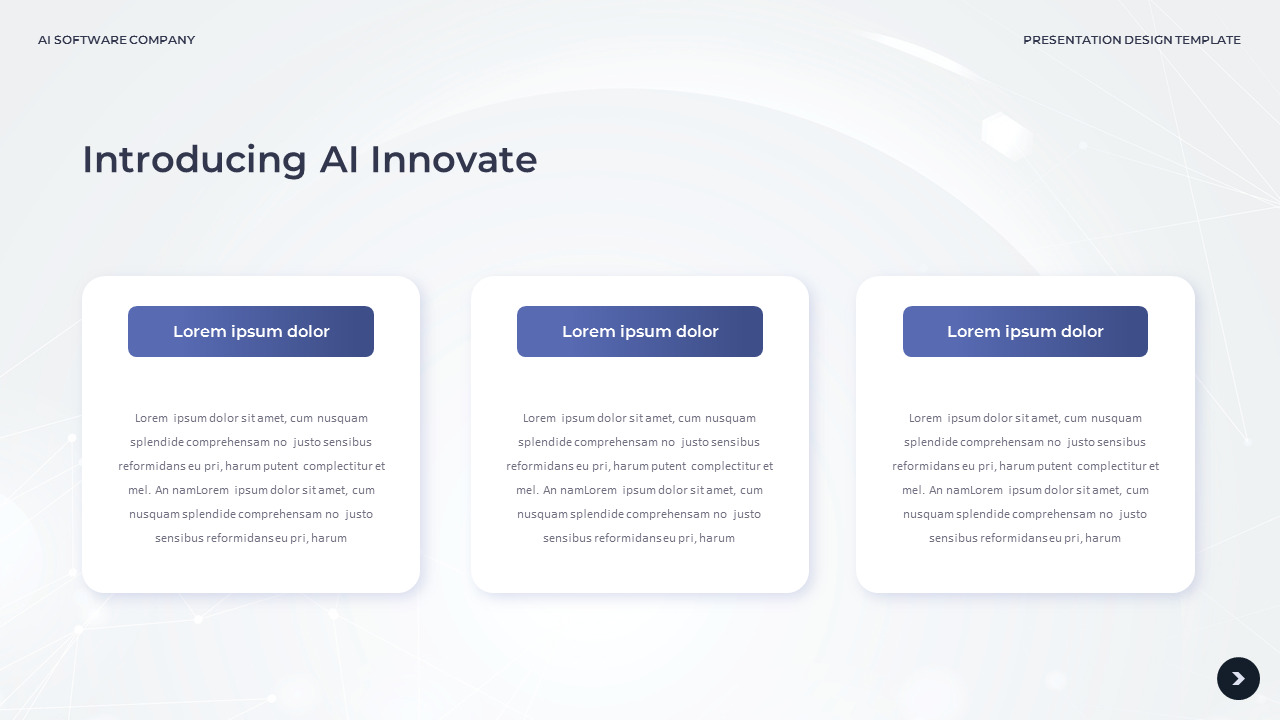 AI SOFTWARE COMPANY

PRESENTATION DESIGN TEMPLATE

Introducing AI Innovate

Lorem ipsum dolor

Lorem ipsum dolor sit amet, cum nusquam splendide comprehensam no justo sensibus reformidans eu pri, harum putent complectitur et mel. An namLorem ipsum dolor sit amet, cum nusquam splendide comprehensam no justo sensibus reformidans eu pri, harum

Lorem ipsum dolor

Lorem ipsum dolor sit amet, cum nusquam splendide comprehensam no justo sensibus reformidans eu pri, harum putent complectitur et mel. An namLorem ipsum dolor sit amet, cum nusquam splendide comprehensam no justo sensibus reformidans eu pri, harum

Lorem ipsum dolor

Lorem ipsum dolor sit amet, cum nusquam splendide comprehensam no justo sensibus reformidans eu pri, harum putent complectitur et mel. An namLorem ipsum dolor sit amet, cum nusquam splendide comprehensam no justo sensibus reformidans eu pri, harum